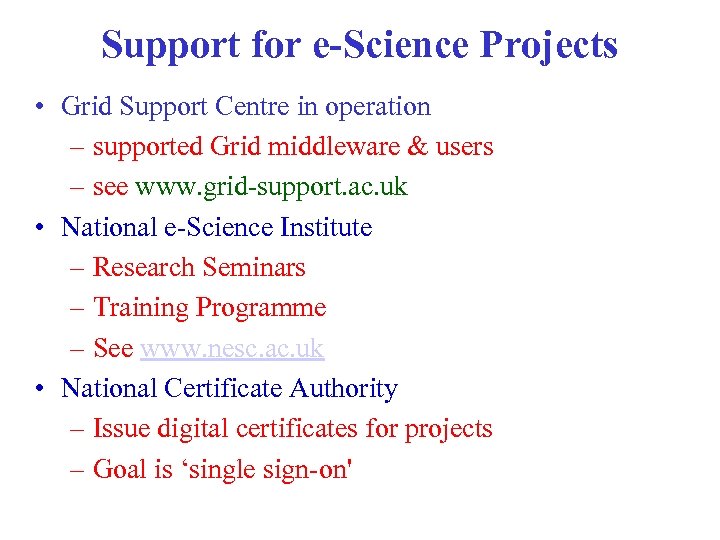 Support for e-Science Projects

• Grid Support Centre in operation
– supported Grid middleware & users
– see www.grid-support.ac.uk
• National e-Science Institute
– Research Seminars
– Training Programme
– See www.nesc.ac.uk
• National Certificate Authority
– Issue digital certificates for projects
– Goal is ‘single sign-on'